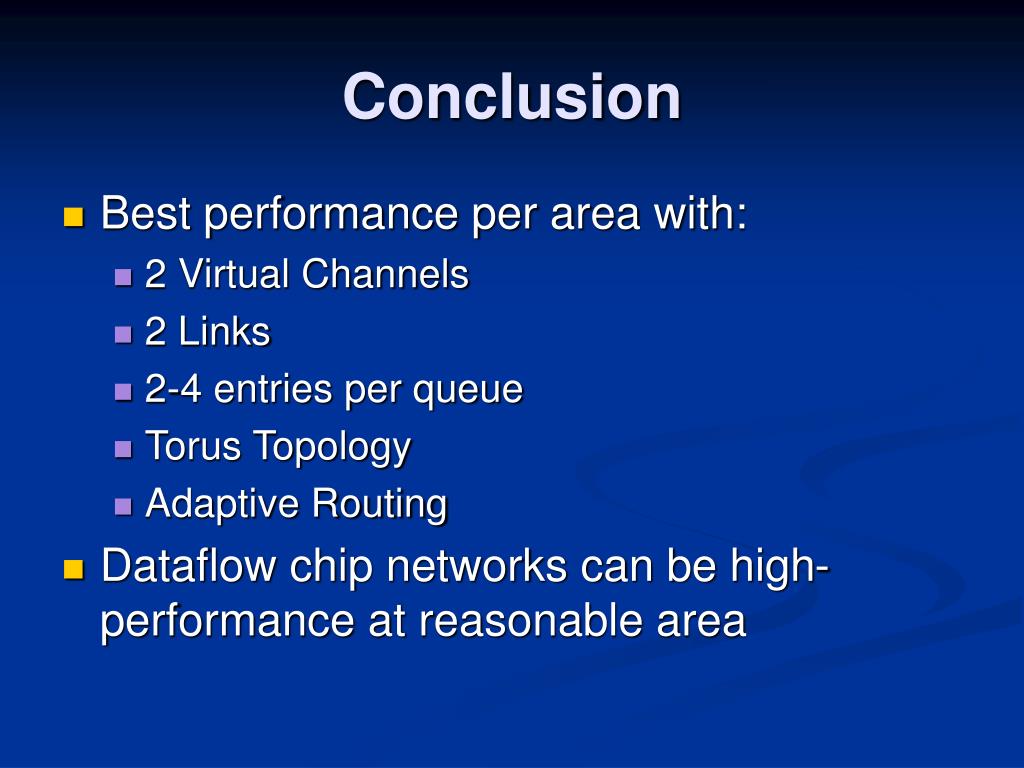 Conclusion

Best performance per area with:
2 Virtual Channels
2 Links
2-4 entries per queue
Torus Topology
Adaptive Routing

Dataflow chip networks can be high-performance at reasonable area